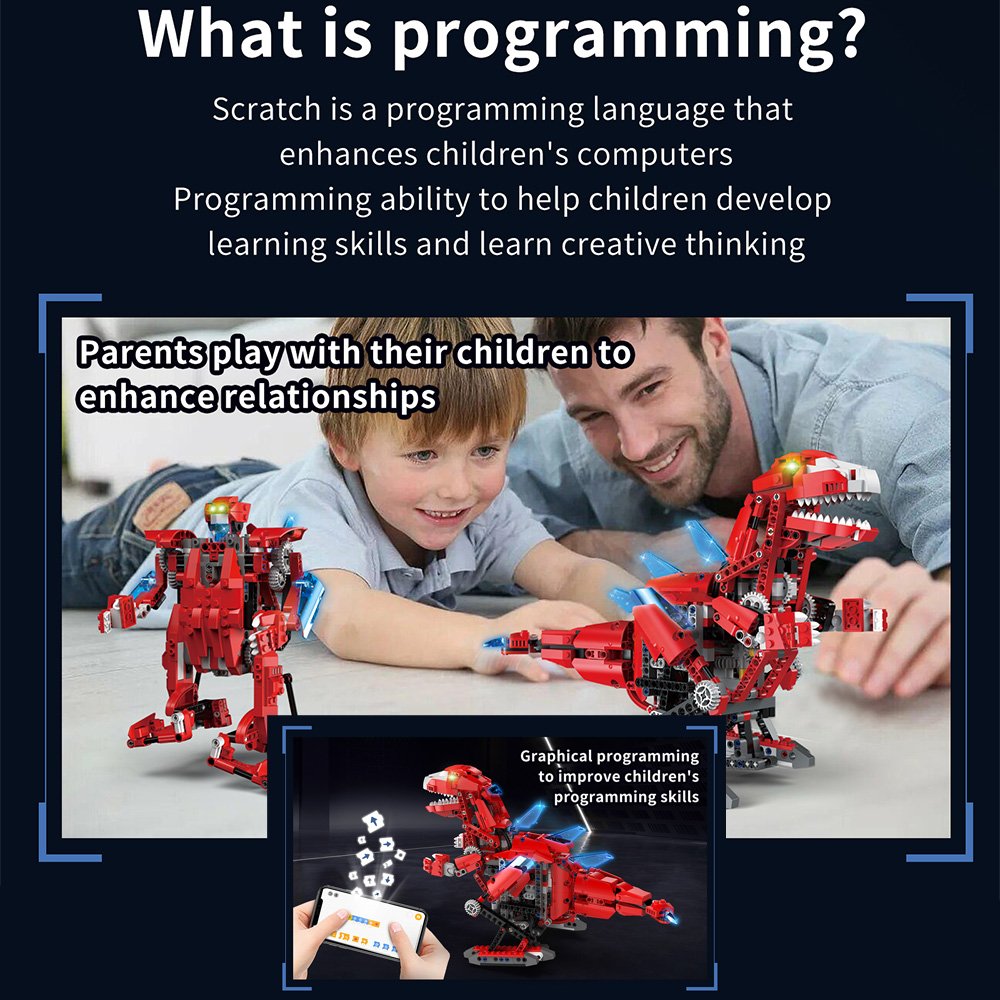 What is programming?

Scratch is a programming language that enhances children's computers Programming ability to help children develop learning skills and learn creative thinking

Parents play with their children to enhance relationships

Graphical programming to improve children's programming skills